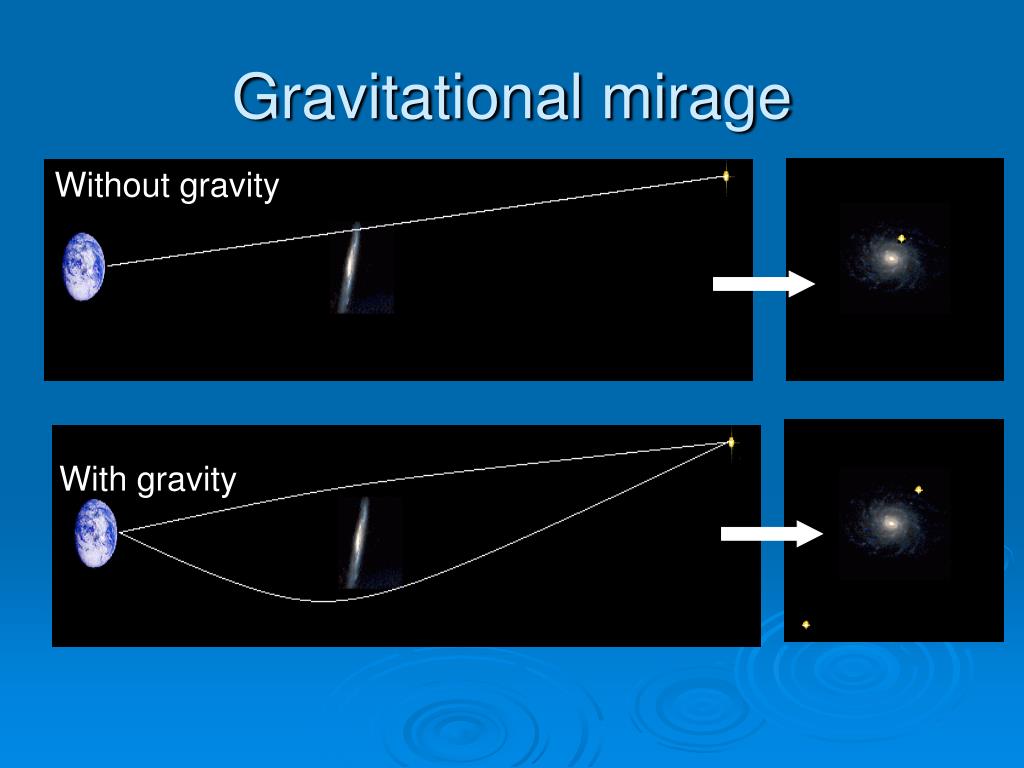 Gravitational mirage

Without gravity

With gravity